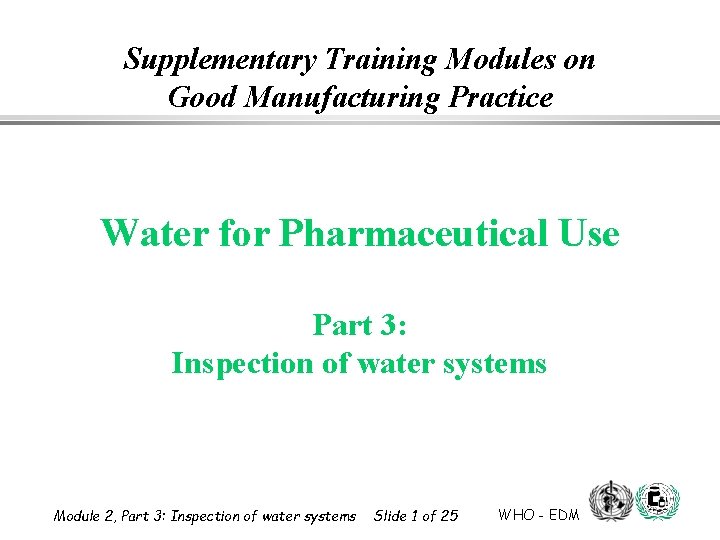 Supplementary Training Modules on Good Manufacturing Practice

Water for Pharmaceutical Use

Part 3:
Inspection of water systems

Module 2, Part 3: Inspection of water systems Slide 1 of 25 WHO - EDM